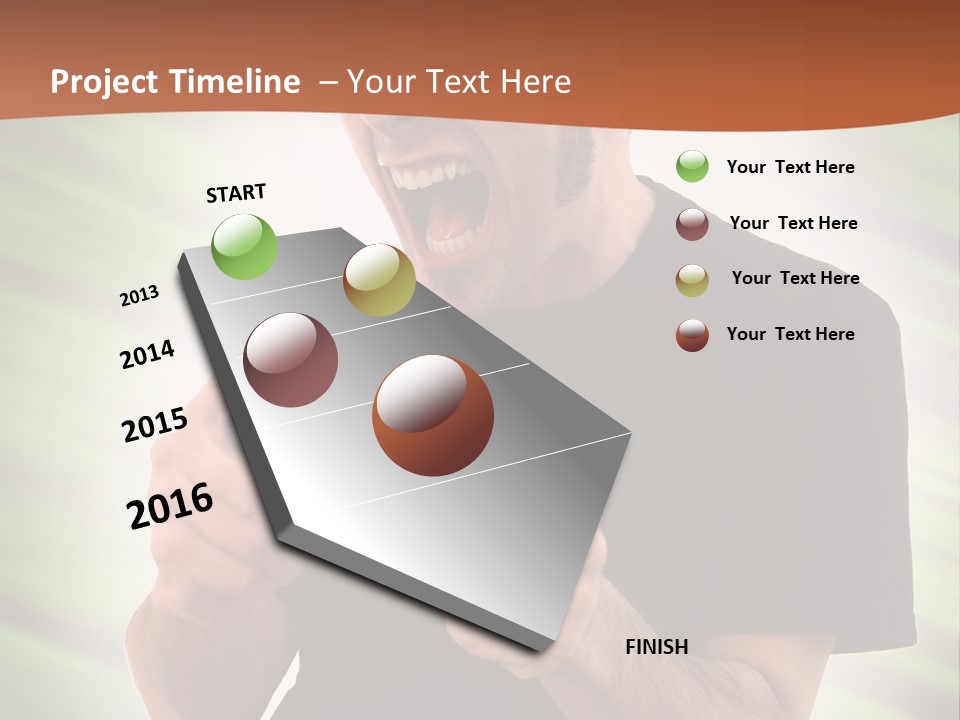 Project Timeline – Your Text Here

START

2013

2014

2015

2016

FINISH

Your Text Here

Your Text Here

Your Text Here

Your Text Here